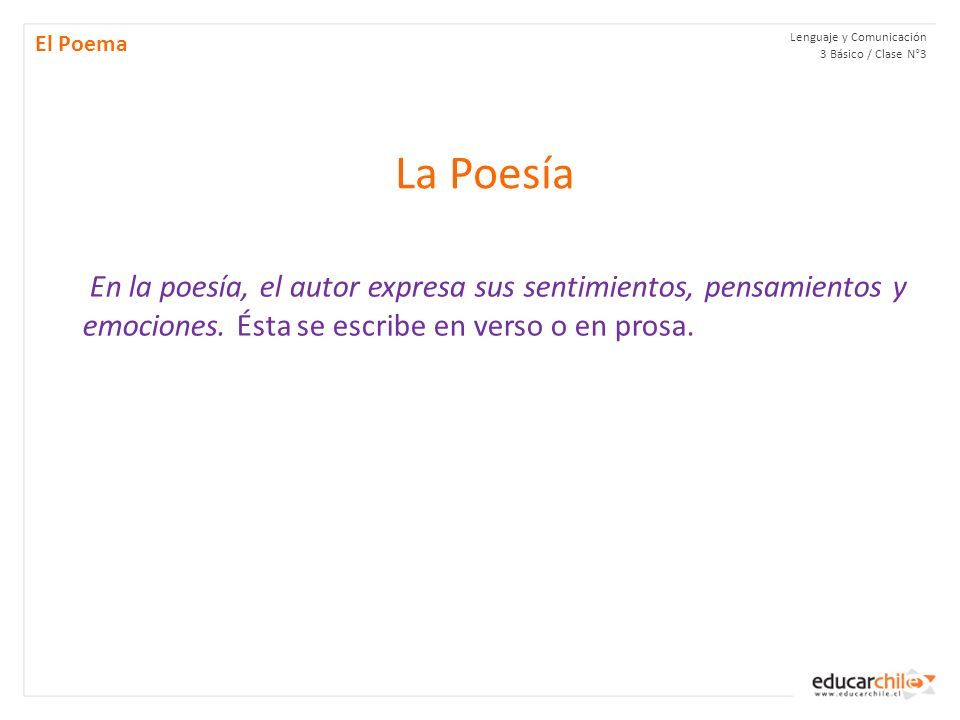 El Poema

Lenguaje y Comunicación
3 Básico / Clase N°3

La Poesía

En la poesía, el autor expresa sus sentimientos, pensamientos y emociones. Ésta se escribe en verso o en prosa.

educarchile
www.educarchile.cl